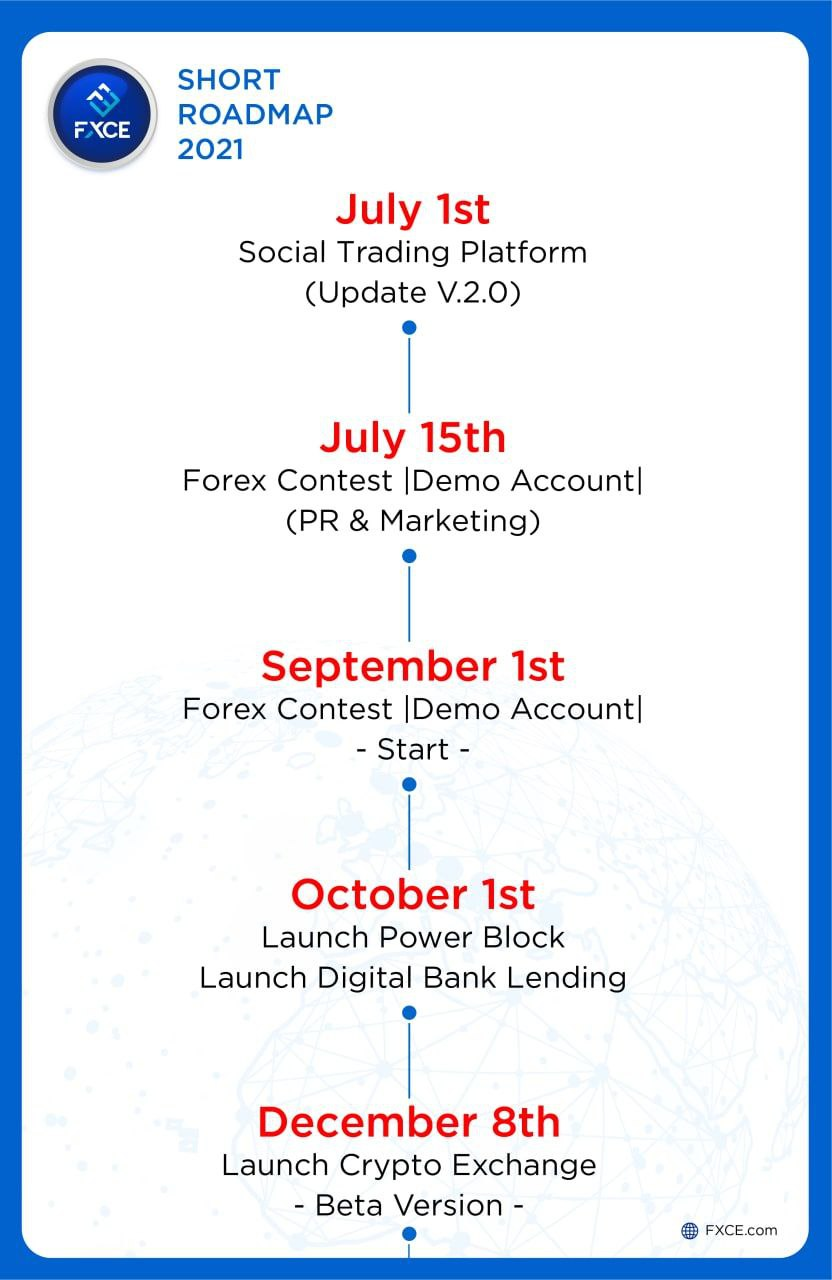 FXCE

SHORT ROADMAP 2021

July 1st
Social Trading Platform
(Update V.2.0)

July 15th
Forex Contest |Demo Account|
(PR & Marketing)

September 1st
Forex Contest |Demo Account|
- Start -

October 1st
Launch Power Block
Launch Digital Bank Lending

December 8th
Launch Crypto Exchange
- Beta Version -

FXCE.com